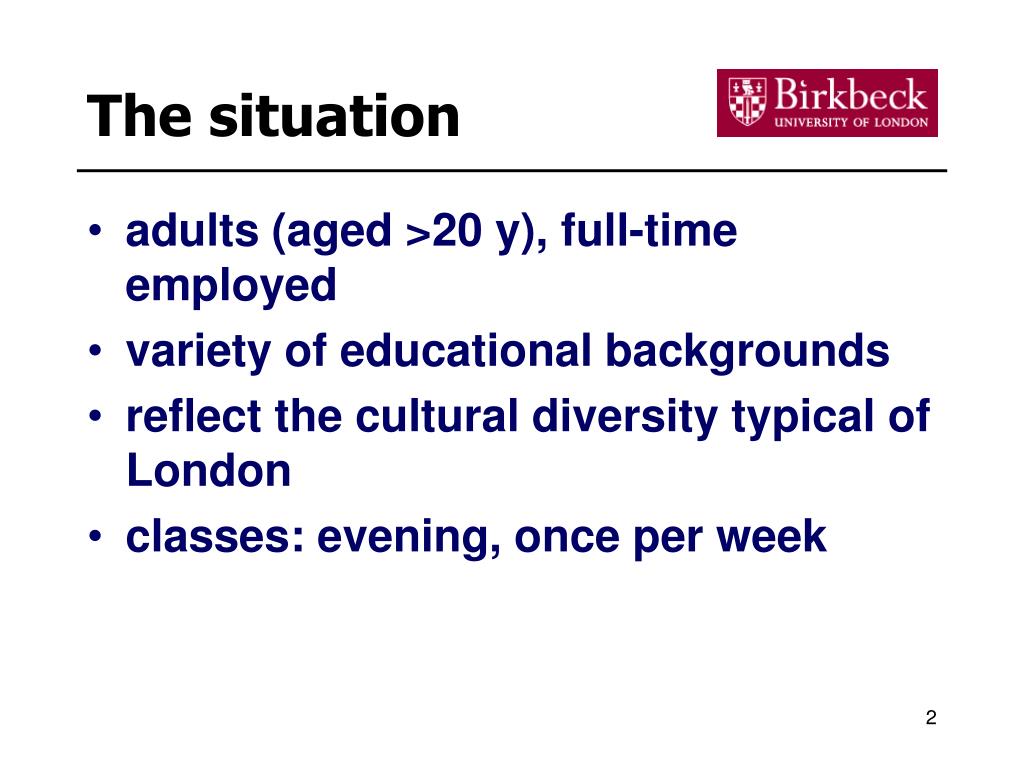 The situation

Birkbeck
UNIVERSITY OF LONDON

• adults (aged >20 y), full-time employed
• variety of educational backgrounds
• reflect the cultural diversity typical of London
• classes: evening, once per week

2